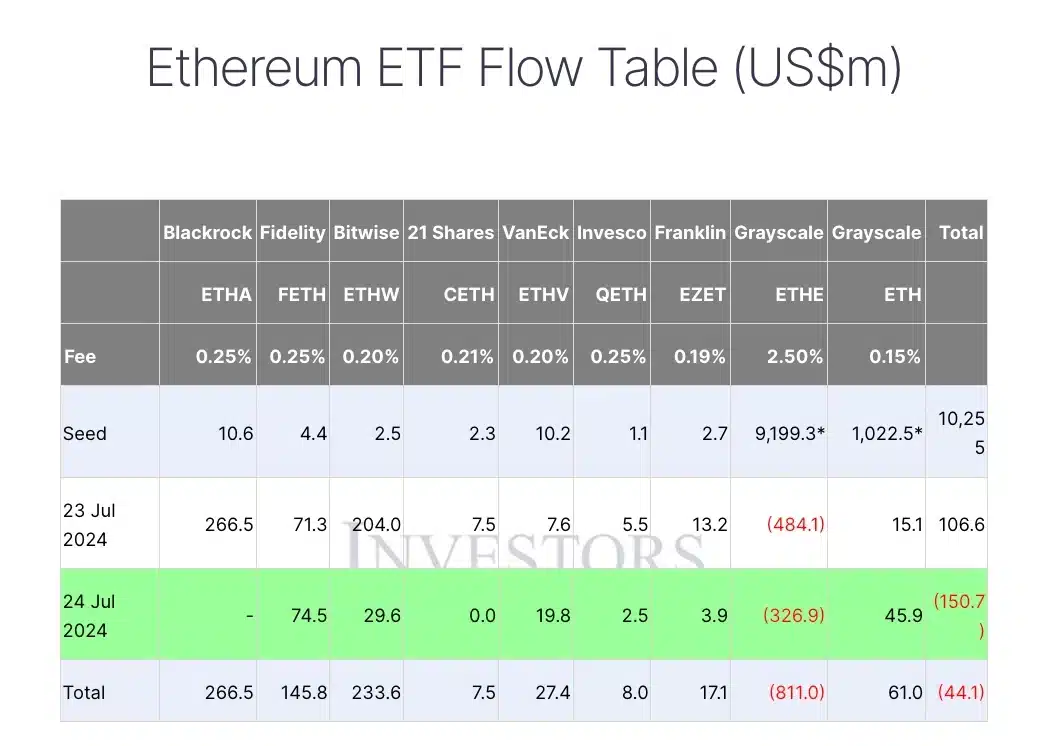 Ethereum ETF Flow Table (US$m)

| | Blackrock | Fidelity | Bitwise | 21 Shares | VanEck | Invesco | Franklin | Grayscale | Grayscale | Total |
|---|---|---|---|---|---|---|---|---|---|---|
| | ETHA | FETH | ETHW | CETH | ETHV | QETH | EZET | ETHE | ETH | |
| Fee | 0.25% | 0.25% | 0.20% | 0.21% | 0.20% | 0.25% | 0.19% | 2.50% | 0.15% | |
| Seed | 10.6 | 4.4 | 2.5 | 2.3 | 10.2 | 1.1 | 2.7 | 9,199.3* | 1,022.5* | 10,255 |
| 23 Jul 2024 | 266.5 | 71.3 | 204.0 | 7.5 | 7.6 | 5.5 | 13.2 | (484.1) | 15.1 | 106.6 |
| 24 Jul 2024 | - | 74.5 | 29.6 | 0.0 | 19.8 | 2.5 | 3.9 | (326.9) | 45.9 | (150.7) |
| Total | 266.5 | 145.8 | 233.6 | 7.5 | 27.4 | 8.0 | 17.1 | (811.0) | 61.0 | (44.1) |

INVESTORS